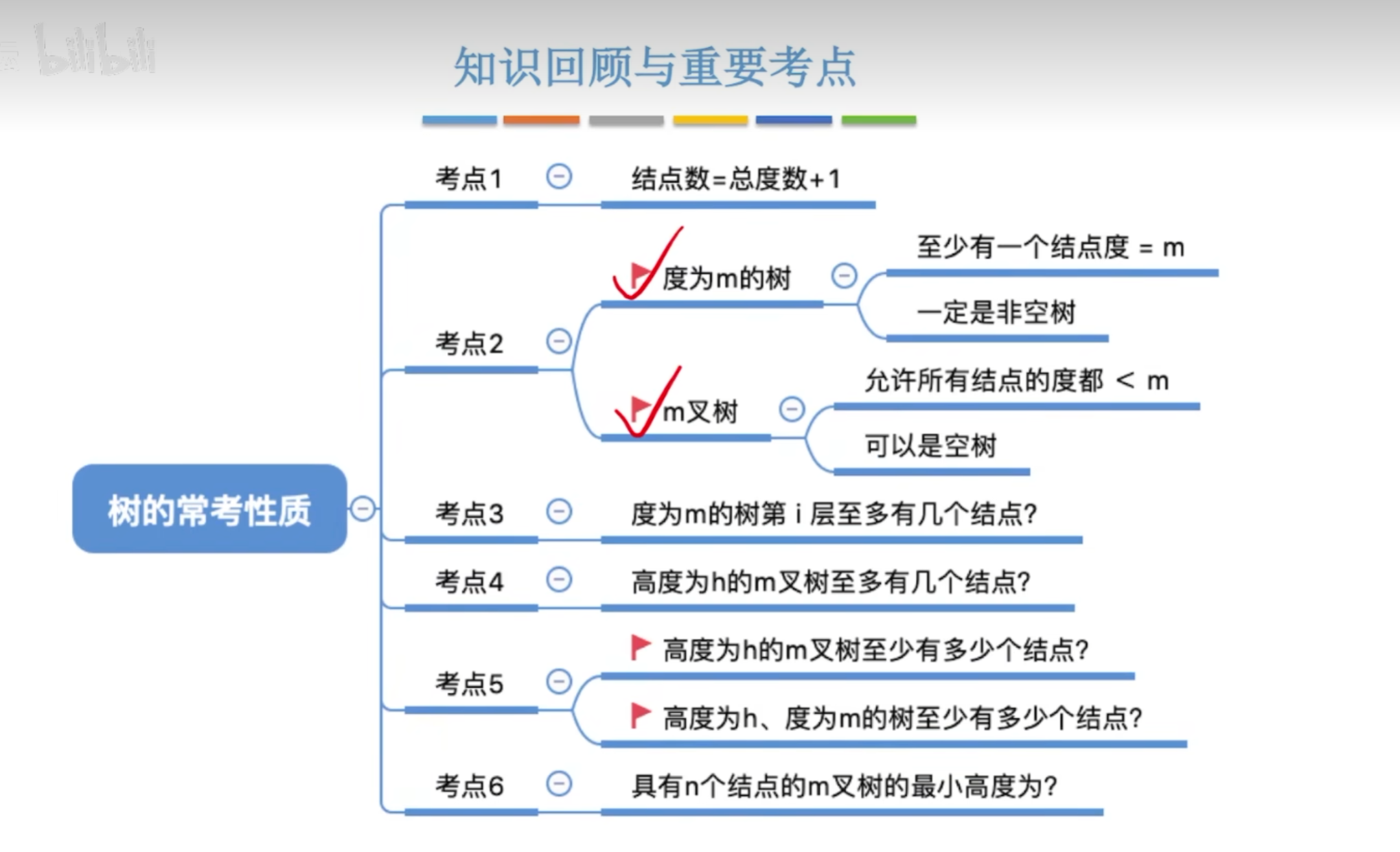 bilibili

知识回顾与重要考点

树的常考性质

考点1
结点数=总度数+1

考点2
度为m的树
至少有一个结点度 = m
一定是非空树
m叉树
允许所有结点的度都 < m
可以是空树

考点3
度为m的树第 i 层至多有几个结点?

考点4
高度为h的m叉树至多有几个结点?

考点5
高度为h的m叉树至少有多少个结点?
高度为h、度为m的树至少有多少个结点?

考点6
具有n个结点的m叉树的最小高度为?